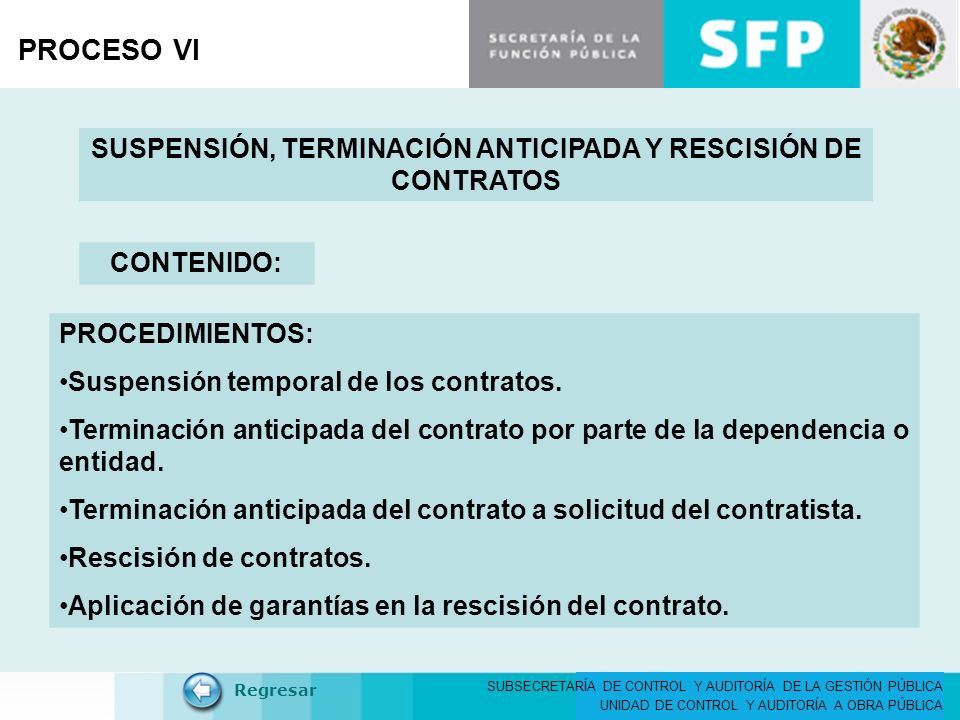 PROCESO VI

SECRETARÍA DE LA FUNCIÓN PÚBLICA

SFP

ESTADOS UNIDOS MEXICANOS

SUSPENSIÓN, TERMINACIÓN ANTICIPADA Y RESCISIÓN DE CONTRATOS

CONTENIDO:

PROCEDIMIENTOS:

•Suspensión temporal de los contratos.

•Terminación anticipada del contrato por parte de la dependencia o entidad.

•Terminación anticipada del contrato a solicitud del contratista.

•Rescisión de contratos.

•Aplicación de garantías en la rescisión del contrato.

Regresar

SUBSECRETARÍA DE CONTROL Y AUDITORÍA DE LA GESTIÓN PÚBLICA
UNIDAD DE CONTROL Y AUDITORÍA A OBRA PÚBLICA